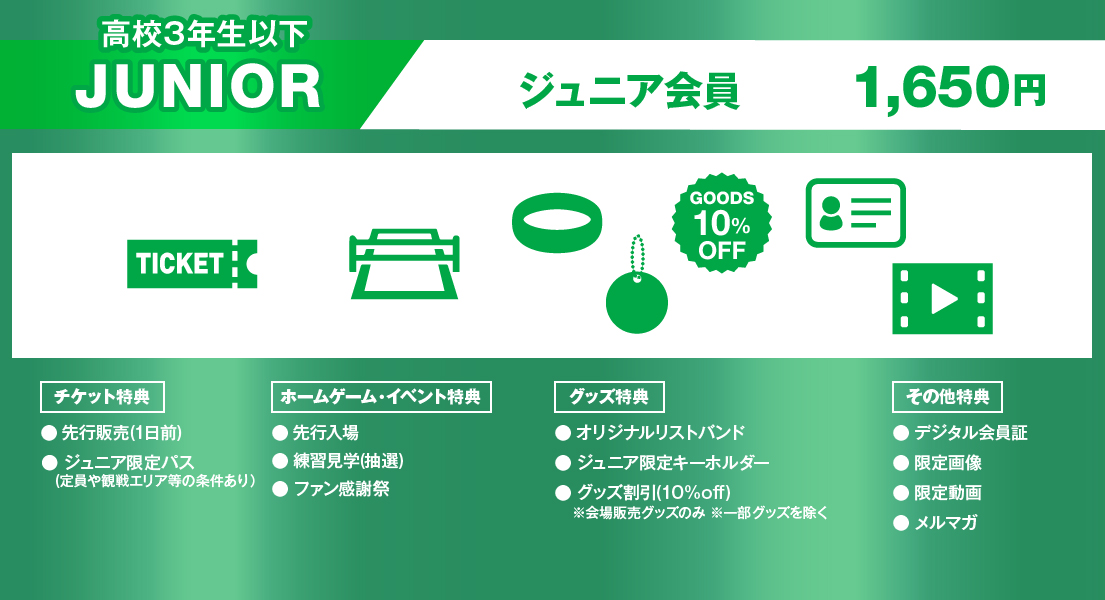 高校3年生以下
JUNIOR

ジュニア会員 1,650円

TICKET

GOODS 10% OFF

チケット特典
● 先行販売(1日前)
● ジュニア限定パス
(定員や観戦エリア等の条件あり)

ホームゲーム・イベント特典
● 先行入場
● 練習見学(抽選)
● ファン感謝祭

グッズ特典
● オリジナルリストバンド
● ジュニア限定キーホルダー
● グッズ割引(10%off)
※会場販売グッズのみ ※一部グッズを除く

その他特典
● デジタル会員証
● 限定画像
● 限定動画
● メルマガ